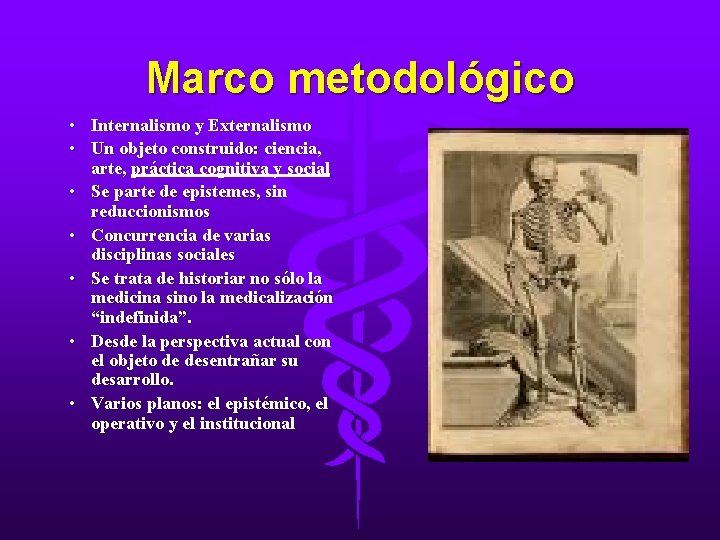 Marco metodológico

• Internalismo y Externalismo
• Un objeto construido: ciencia, arte, práctica cognitiva y social
• Se parte de epistemes, sin reduccionismos
• Concurrencia de varias disciplinas sociales
• Se trata de historiar no sólo la medicina sino la medicalización “indefinida”.
• Desde la perspectiva actual con el objeto de desentrañar su desarrollo.
• Varios planos: el epistémico, el operativo y el institucional